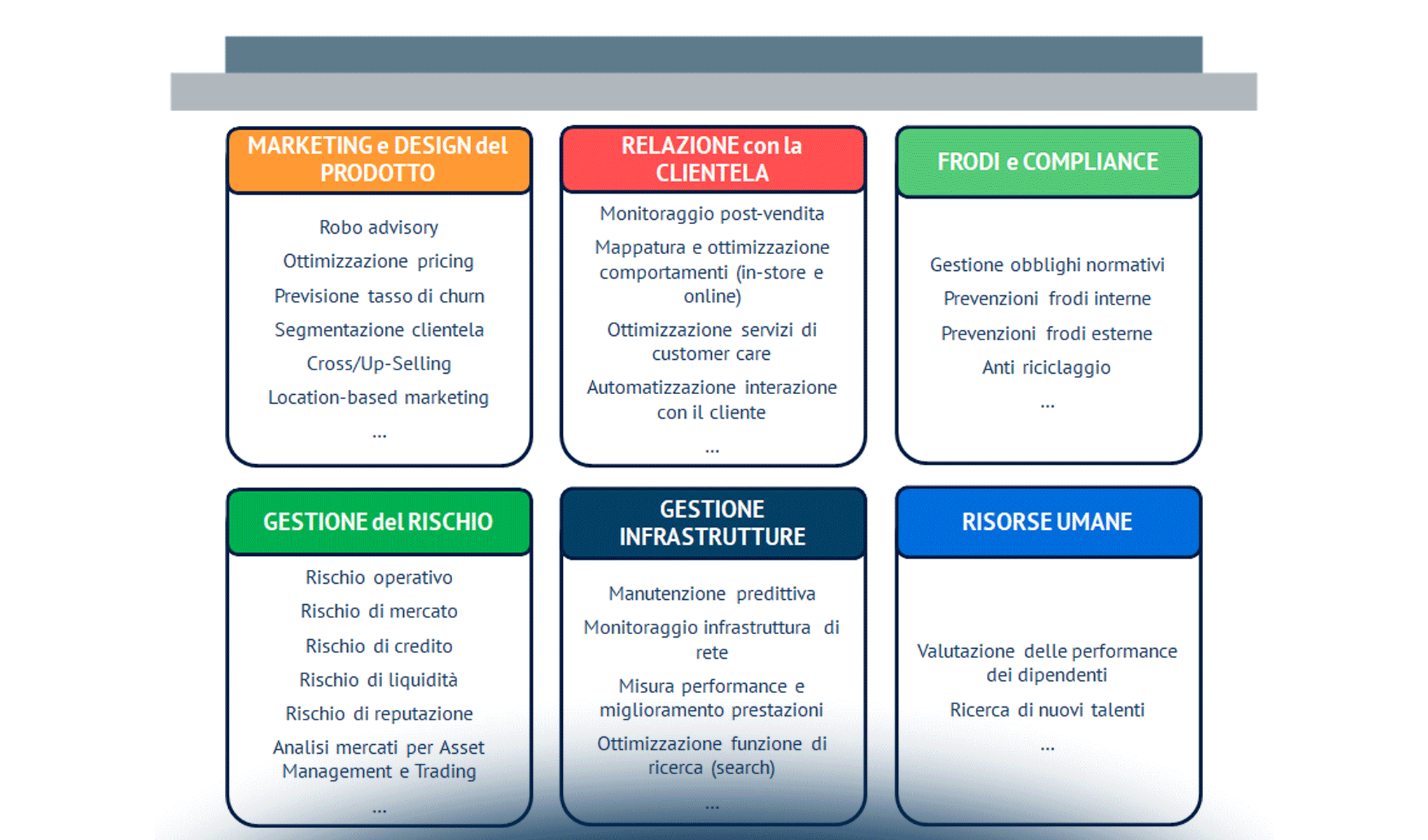 MARKETING e DESIGN del PRODOTTO

Robo advisory

Ottimizzazione pricing

Previsione tasso di churn

Segmentazione clientela

Cross/Up-Selling

Location-based marketing

...

RELAZIONE con la CLIENTELA

Monitoraggio post-vendita

Mappatura e ottimizzazione comportamenti (in-store e online)

Ottimizzazione servizi di customer care

Automatizzazione interazione con il cliente

...

FRODI e COMPLIANCE

Gestione obblighi normativi

Prevenzioni frodi interne

Prevenzioni frodi esterne

Anti riciclaggio

...

GESTIONE del RISCHIO

Rischio operativo

Rischio di mercato

Rischio di credito

Rischio di liquidità

Rischio di reputazione

Analisi mercati per Asset Management e Trading

...

GESTIONE INFRASTRUTTURE

Manutenzione predittiva

Monitoraggio infrastruttura di rete

Misura performance e miglioramento prestazioni

Ottimizzazione funzione di ricerca (search)

...

RISORSE UMANE

Valutazione delle performance dei dipendenti

Ricerca di nuovi talenti

...